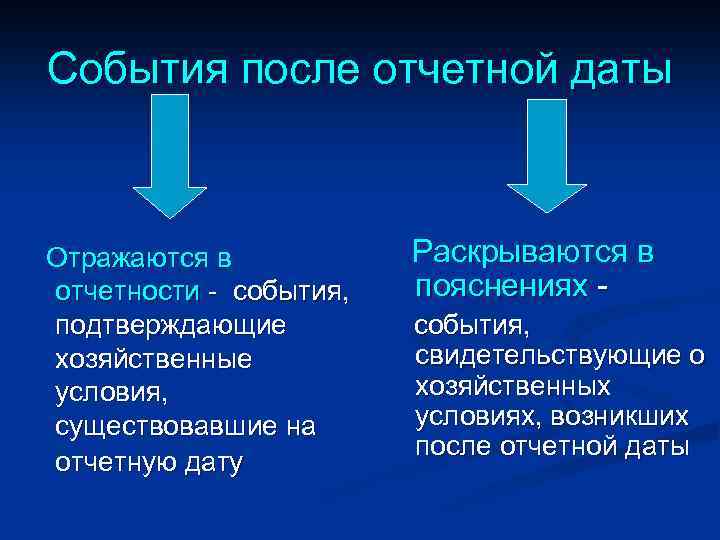 События после отчетной даты

Отражаются в отчетности - события, подтверждающие хозяйственные условия, существовавшие на отчетную дату

Раскрываются в пояснениях - события, свидетельствующие о хозяйственных условиях, возникших после отчетной даты